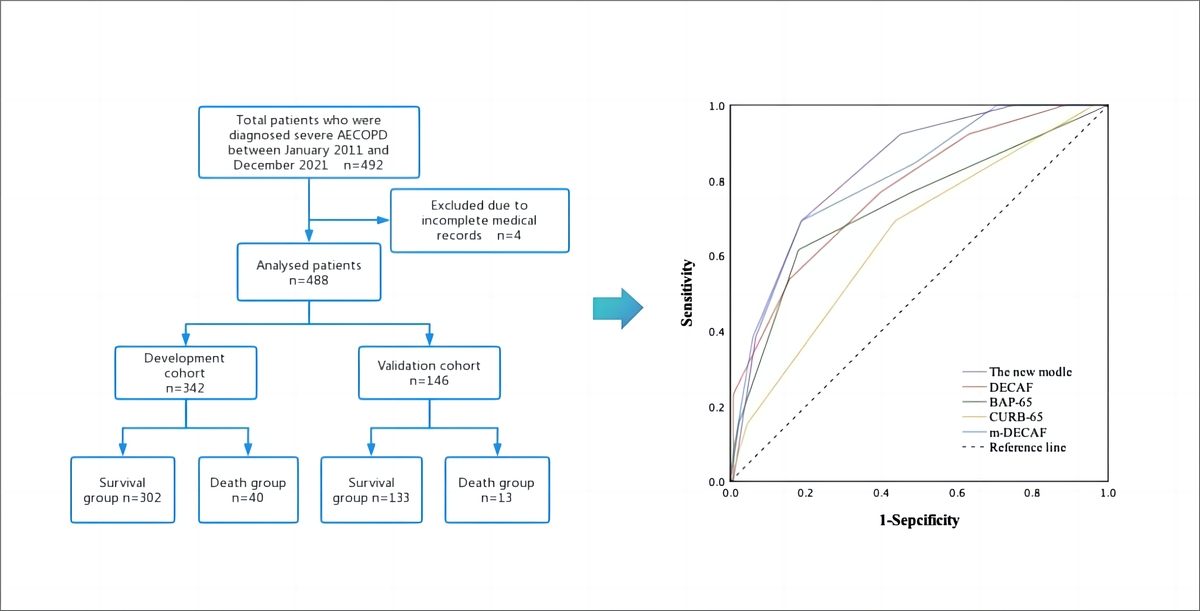 Total patients who were diagnosed severe AECOPD between January 2011 and December 2021 n=492

Excluded due to incomplete medical records n=4

Analysed patients n=488

Development cohort n=342

Validation cohort n=146

Survival group n=302

Death group n=40

Survival group n=133

Death group n=13

Sensitivity

1.0
0.8
0.6
0.4
0.2
0.0

0.0 0.2 0.4 0.6 0.8 1.0

1-Sepcificity

The new modle
DECAF
BAP-65
CURB-65
m-DECAF
Reference line